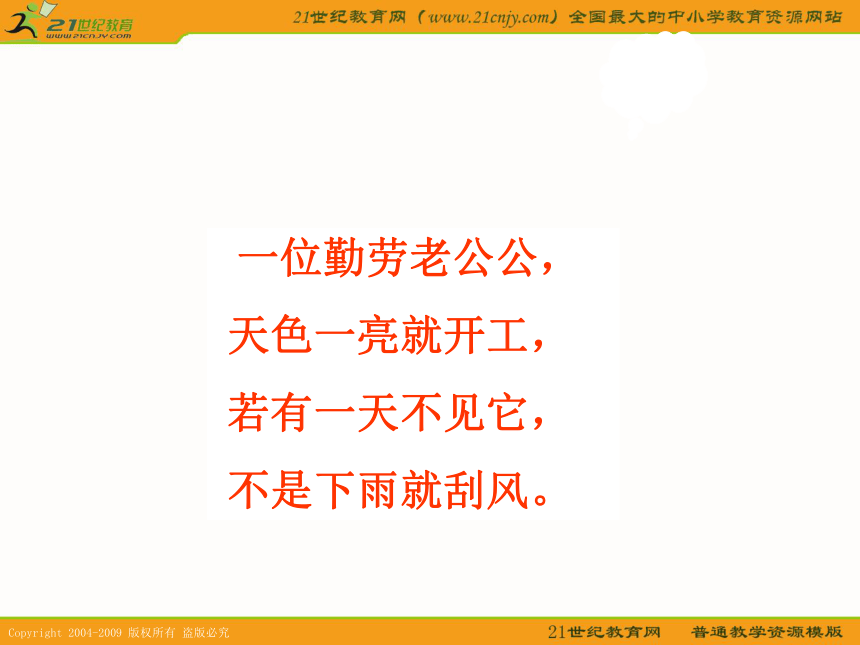 21世纪教育
www.21cnjy.com

21世纪教育网（www.21cnjy.com）全国最大的中小学教育资源网站

一位勤劳老公公，
天色一亮就开工，
若有一天不见它，
不是下雨就刮风。

Copyright 2004-2009 版权所有 盗版必究

21世纪教育网 普通教学资源模版